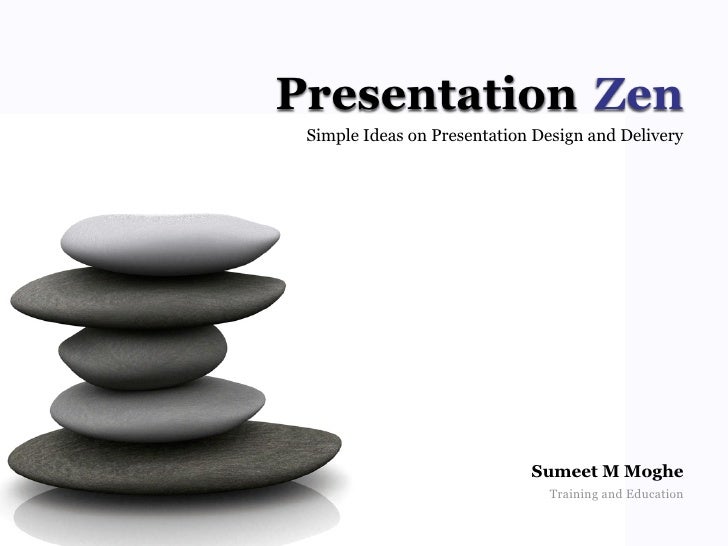 Presentation Zen

Simple Ideas on Presentation Design and Delivery

Sumeet M Moghe

Training and Education